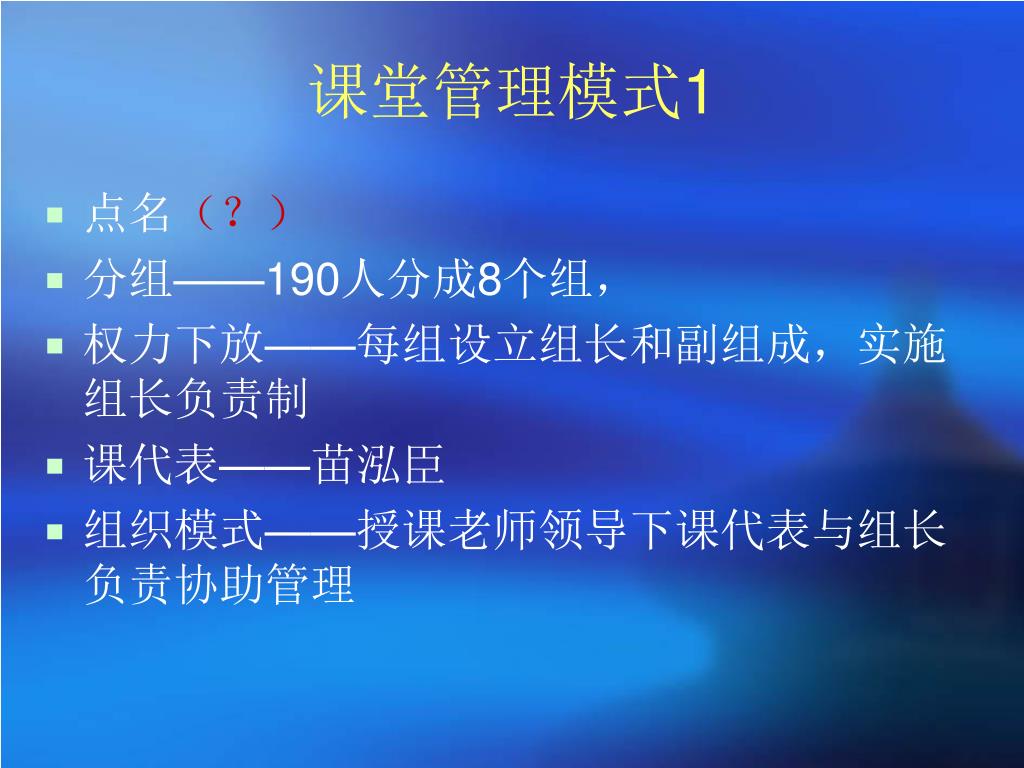 课堂管理模式1

- 点名（？）
- 分组——190人分成8个组，
- 权力下放——每组设立组长和副组成，实施组长负责制
- 课代表——苗泓臣
- 组织模式——授课老师领导下课代表与组长负责协助管理